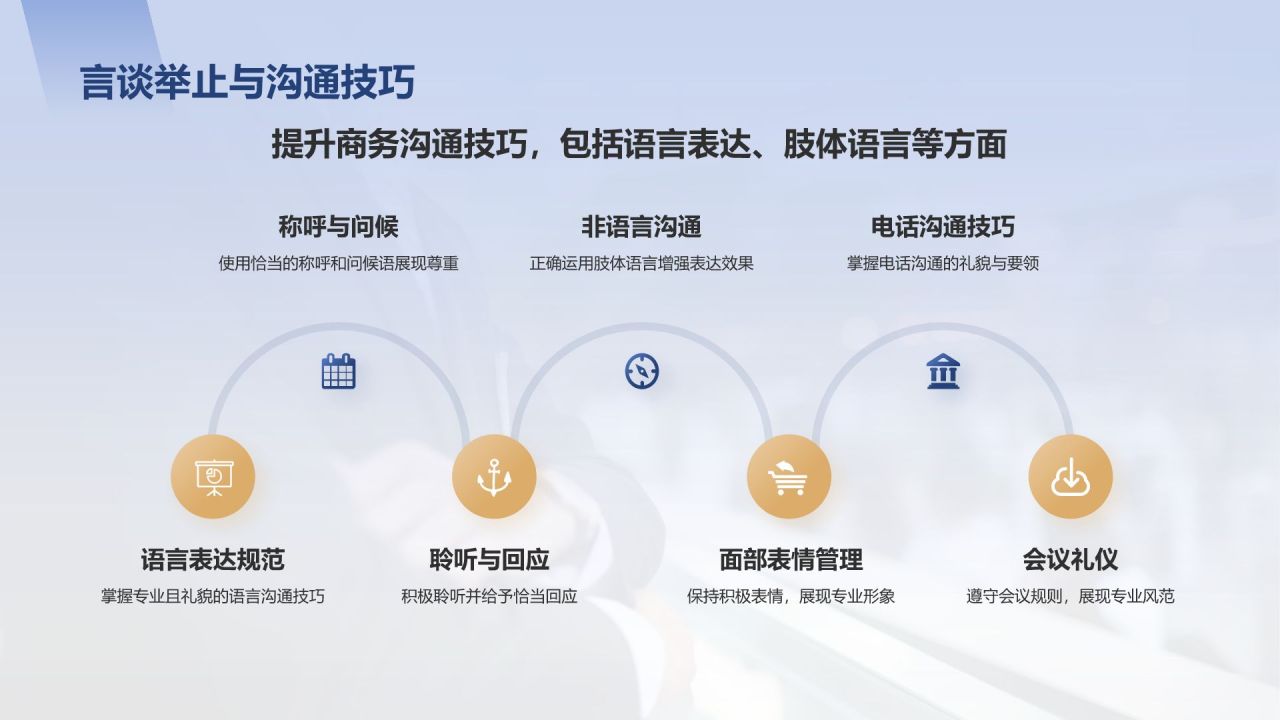 言谈举止与沟通技巧

提升商务沟通技巧，包括语言表达、肢体语言等方面

称呼与问候
使用恰当的称呼和问候语展现尊重

非语言沟通
正确运用肢体语言增强表达效果

电话沟通技巧
掌握电话沟通的礼貌与要领

语言表达规范
掌握专业且礼貌的语言沟通技巧

聆听与回应
积极聆听并给予恰当回应

面部表情管理
保持积极表情，展现专业形象

会议礼仪
遵守会议规则，展现专业风范